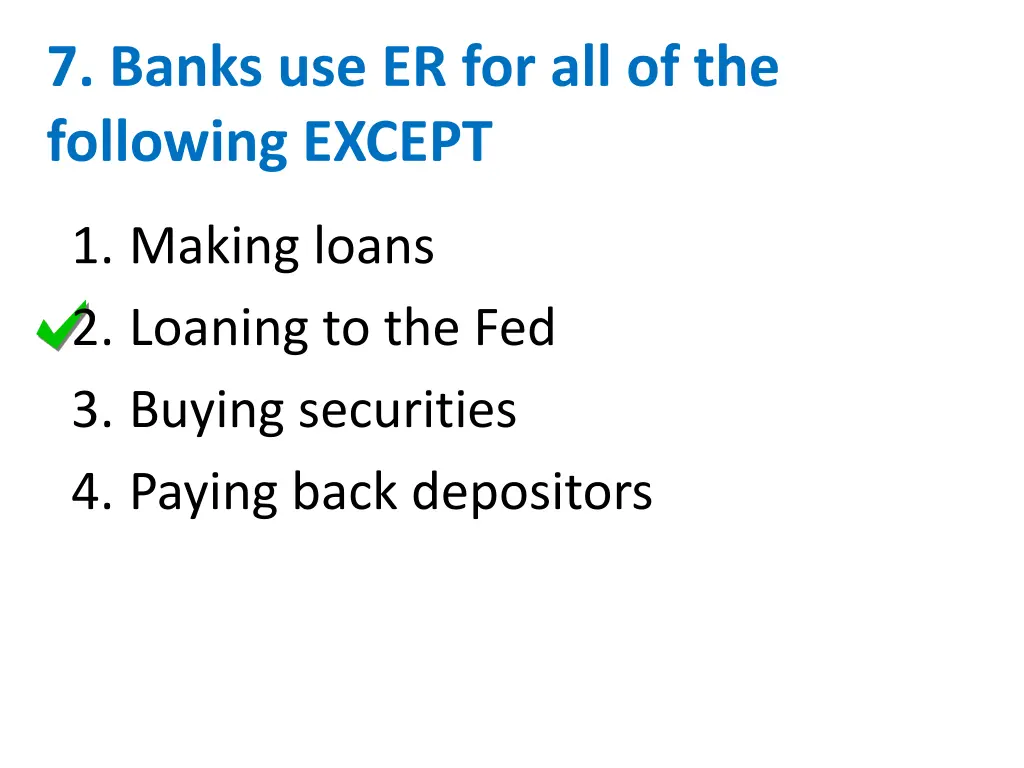 7. Banks use ER for all of the following EXCEPT

1. Making loans
2. Loaning to the Fed
3. Buying securities
4. Paying back depositors